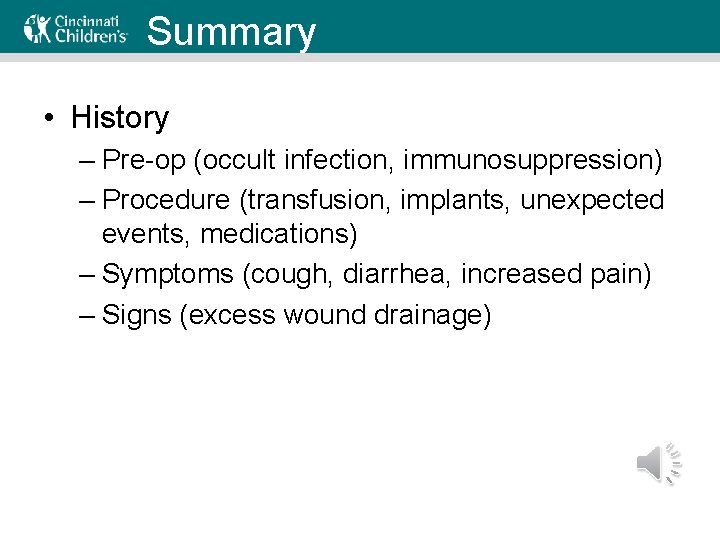 Cincinnati Children's

Summary

• History
– Pre-op (occult infection, immunosuppression)
– Procedure (transfusion, implants, unexpected events, medications)
– Symptoms (cough, diarrhea, increased pain)
– Signs (excess wound drainage)